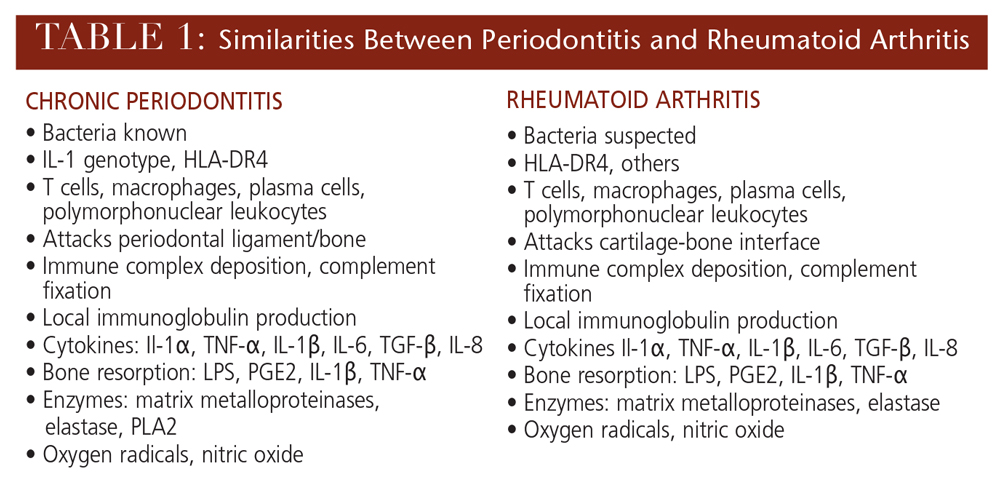 TABLE 1: Similarities Between Periodontitis and Rheumatoid Arthritis

CHRONIC PERIODONTITIS
• Bacteria known
• IL-1 genotype, HLA-DR4
• T cells, macrophages, plasma cells, polymorphonuclear leukocytes
• Attacks periodontal ligament/bone
• Immune complex deposition, complement fixation
• Local immunoglobulin production
• Cytokines: Il-1α, TNF-α, IL-1β, IL-6, TGF-β, IL-8
• Bone resorption: LPS, PGE2, IL-1β, TNF-α
• Enzymes: matrix metalloproteinases, elastase, PLA2
• Oxygen radicals, nitric oxide

RHEUMATOID ARTHRITIS
• Bacteria suspected
• HLA-DR4, others
• T cells, macrophages, plasma cells, polymorphonuclear leukocytes
• Attacks cartilage-bone interface
• Immune complex deposition, complement fixation
• Local immunoglobulin production
• Cytokines Il-1α, TNF-α, IL-1β, IL-6, TGF-β, IL-8
• Bone resorption: LPS, PGE2, IL-1β, TNF-α
• Enzymes: matrix metalloproteinases, elastase
• Oxygen radicals, nitric oxide